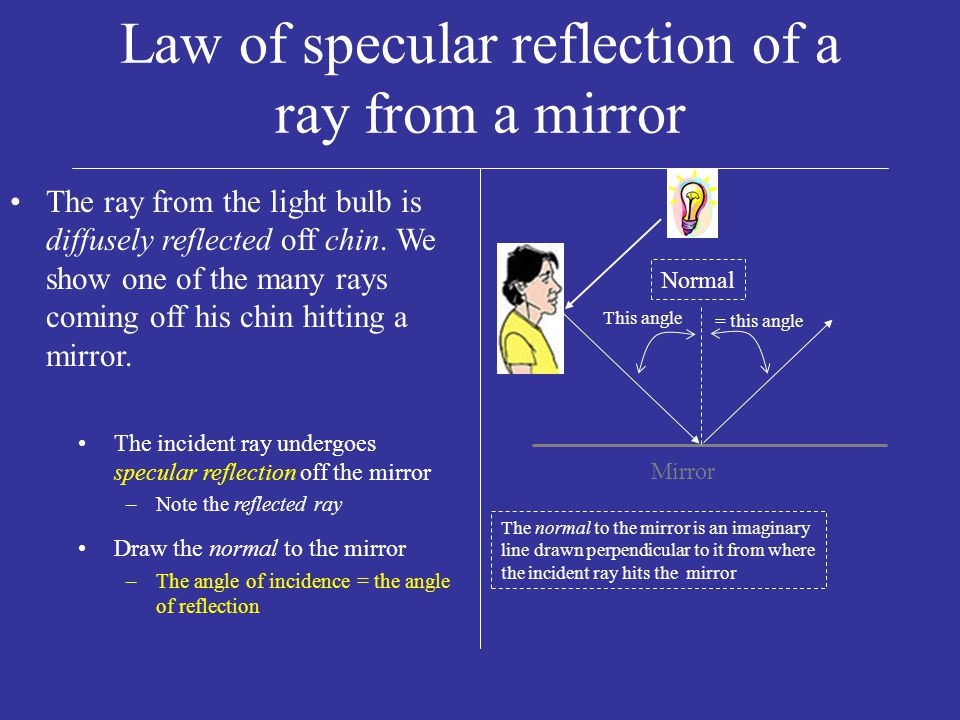 Law of specular reflection of a ray from a mirror

• The ray from the light bulb is diffusely reflected off chin. We show one of the many rays coming off his chin hitting a mirror.

• The incident ray undergoes specular reflection off the mirror
– Note the reflected ray

• Draw the normal to the mirror
– The angle of incidence = the angle of reflection

Normal

This angle

= this angle

Mirror

The normal to the mirror is an imaginary line drawn perpendicular to it from where the incident ray hits the mirror